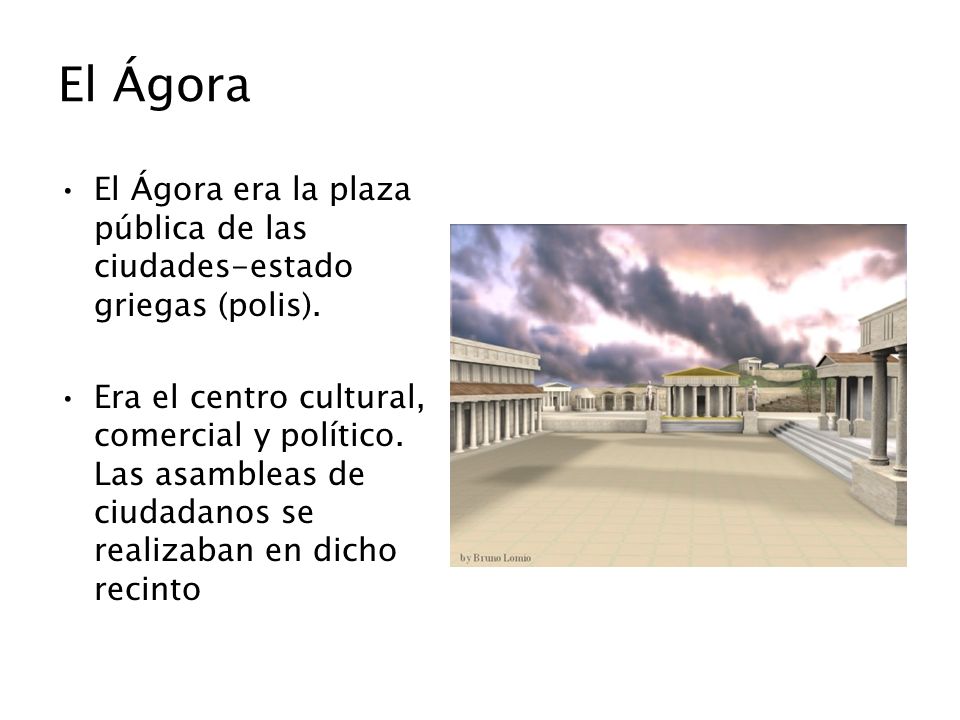 El Ágora

• El Ágora era la plaza pública de las ciudades-estado griegas (polis).

• Era el centro cultural, comercial y político. Las asambleas de ciudadanos se realizaban en dicho recinto

by Bruno Lomio